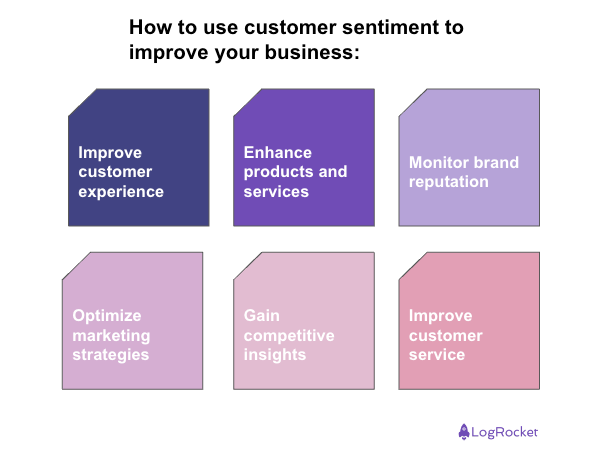 How to use customer sentiment to improve your business:

Improve customer experience

Enhance products and services

Monitor brand reputation

Optimize marketing strategies

Gain competitive insights

Improve customer service

LogRocket